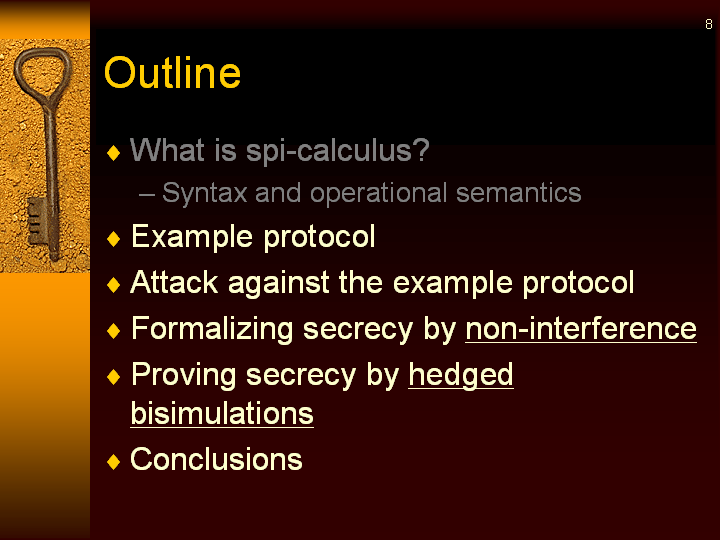 8

Outline

♦ What is spi-calculus?
– Syntax and operational semantics
♦ Example protocol
♦ Attack against the example protocol
♦ Formalizing secrecy by non-interference
♦ Proving secrecy by hedged bisimulations
♦ Conclusions